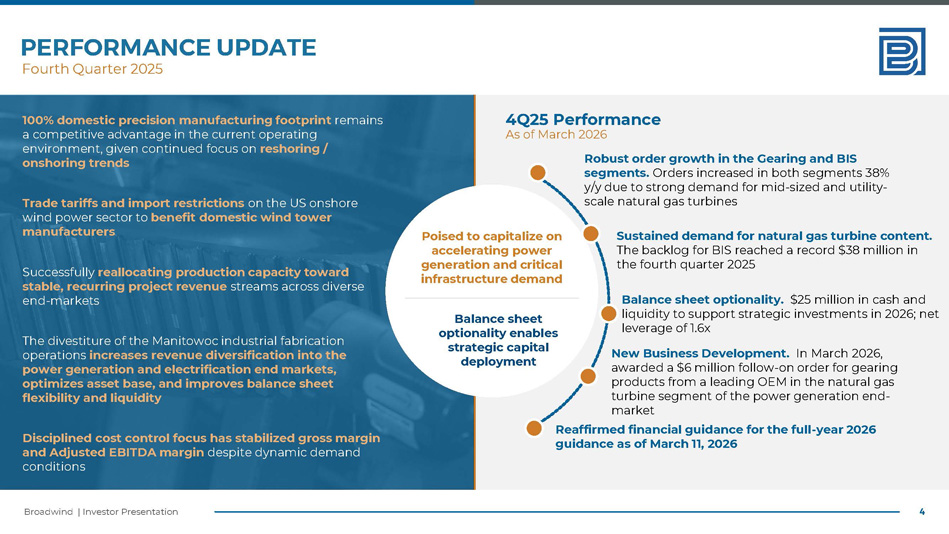 PERFORMANCE UPDATE
Fourth Quarter 2025

100% domestic precision manufacturing footprint remains a competitive advantage in the current operating environment, given continued focus on reshoring / onshoring trends

Trade tariffs and import restrictions on the US onshore wind power sector to benefit domestic wind tower manufacturers

Successfully reallocating production capacity toward stable, recurring project revenue streams across diverse end-markets

The divestiture of the Manitowoc industrial fabrication operations increases revenue diversification into the power generation and electrification end markets, optimizes asset base, and improves balance sheet flexibility and liquidity

Disciplined cost control focus has stabilized gross margin and Adjusted EBITDA margin despite dynamic demand conditions

Poised to capitalize on accelerating power generation and critical infrastructure demand

Balance sheet optionality enables strategic capital deployment

4Q25 Performance
As of March 2026

Robust order growth in the Gearing and BIS segments. Orders increased in both segments 38% y/y due to strong demand for mid-sized and utility-scale natural gas turbines

Sustained demand for natural gas turbine content. The backlog for BIS reached a record $38 million in the fourth quarter 2025

Balance sheet optionality. $25 million in cash and liquidity to support strategic investments in 2026; net leverage of 1.6x

New Business Development. In March 2026, awarded a $6 million follow-on order for gearing products from a leading OEM in the natural gas turbine segment of the power generation end-market

Reaffirmed financial guidance for the full-year 2026 guidance as of March 11, 2026

Broadwind | Investor Presentation
4